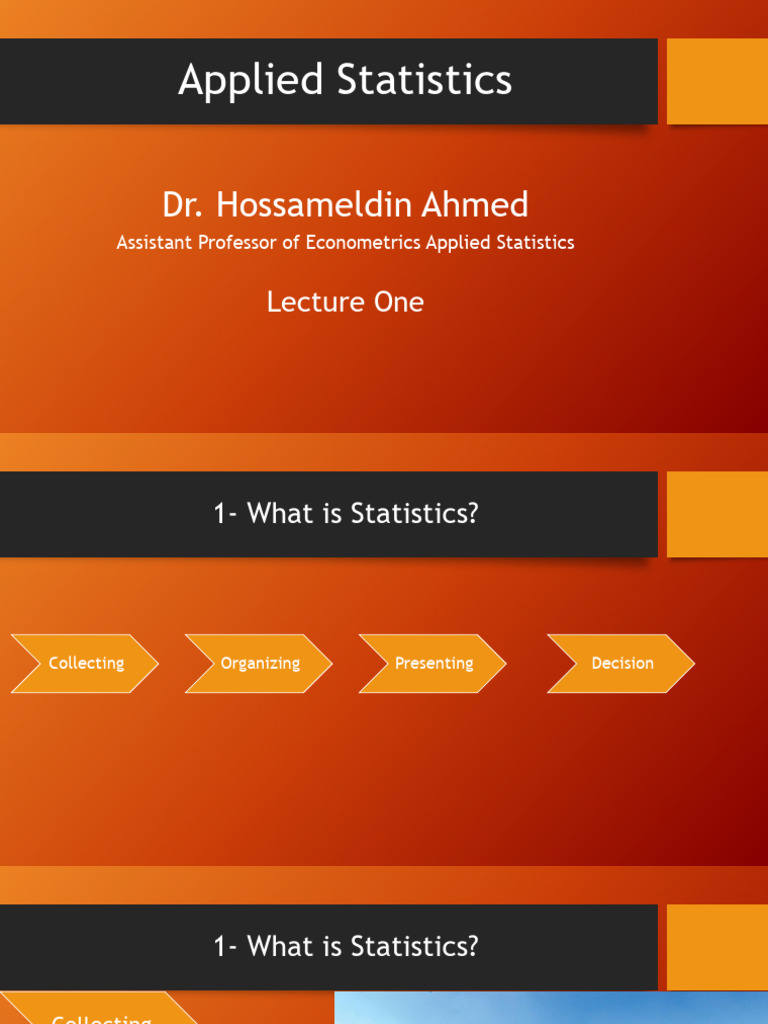 Applied Statistics

Dr. Hossameldin Ahmed
Assistant Professor of Econometrics Applied Statistics

Lecture One

1- What is Statistics?

Collecting

Organizing

Presenting

Decision

1- What is Statistics?

Collecting